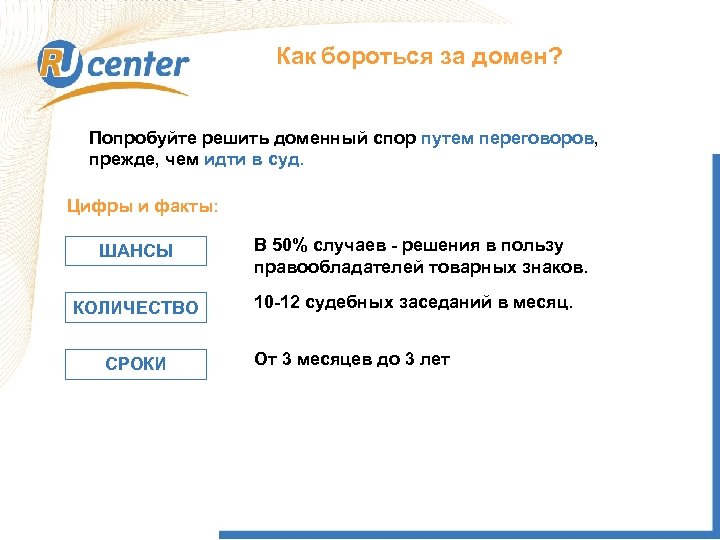 RU center

Как бороться за домен?

Попробуйте решить доменный спор путем переговоров, прежде, чем идти в суд.

Цифры и факты:

ШАНСЫ

В 50% случаев - решения в пользу правообладателей товарных знаков.

КОЛИЧЕСТВО

10-12 судебных заседаний в месяц.

СРОКИ

От 3 месяцев до 3 лет